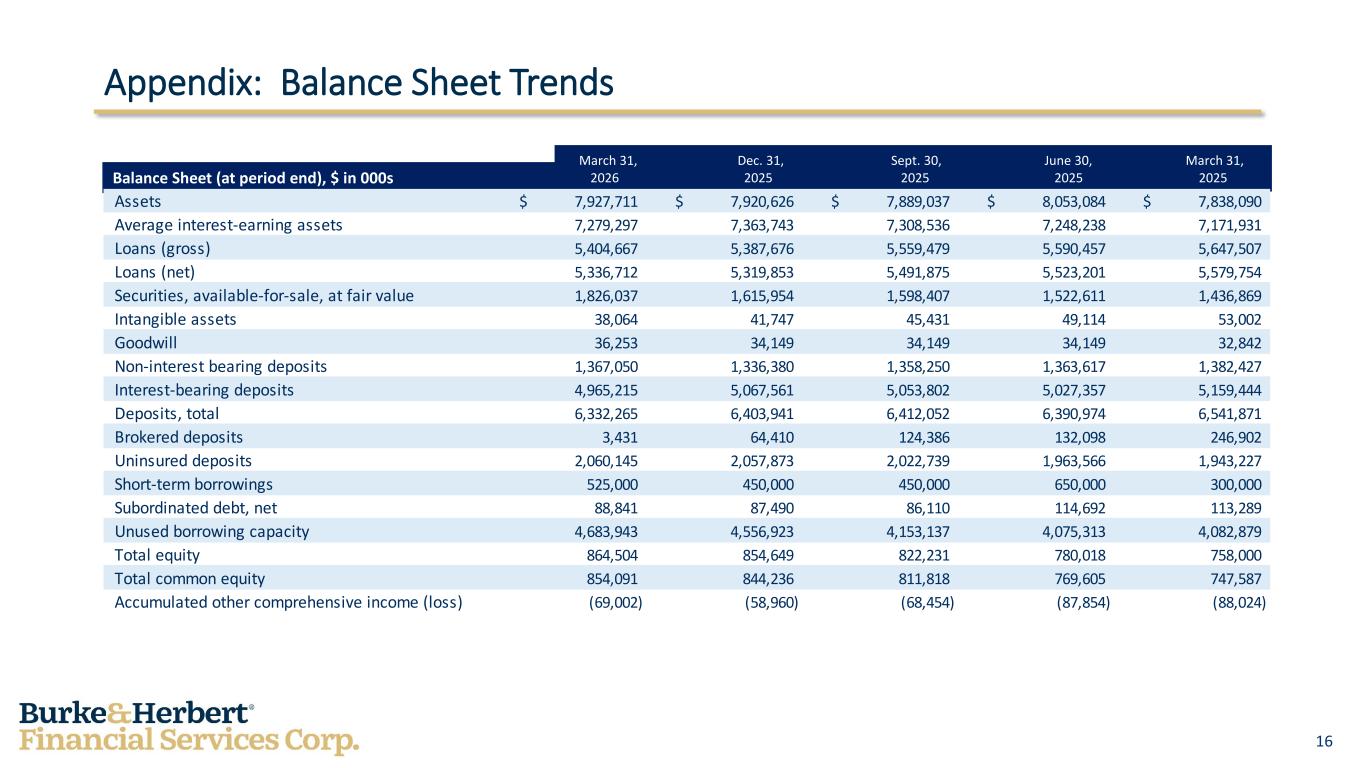 Appendix: Balance Sheet Trends

| Balance Sheet (at period end), $ in 000s | March 31, 2026 | Dec. 31, 2025 | Sept. 30, 2025 | June 30, 2025 | March 31, 2025 |
|---|---|---|---|---|---|
| Assets | $ 7,927,711 | $ 7,920,626 | $ 7,889,037 | $ 8,053,084 | $ 7,838,090 |
| Average interest-earning assets | 7,279,297 | 7,363,743 | 7,308,536 | 7,248,238 | 7,171,931 |
| Loans (gross) | 5,404,667 | 5,387,676 | 5,559,479 | 5,590,457 | 5,647,507 |
| Loans (net) | 5,336,712 | 5,319,853 | 5,491,875 | 5,523,201 | 5,579,754 |
| Securities, available-for-sale, at fair value | 1,826,037 | 1,615,954 | 1,598,407 | 1,522,611 | 1,436,869 |
| Intangible assets | 38,064 | 41,747 | 45,431 | 49,114 | 53,002 |
| Goodwill | 36,253 | 34,149 | 34,149 | 34,149 | 32,842 |
| Non-interest bearing deposits | 1,367,050 | 1,336,380 | 1,358,250 | 1,363,617 | 1,382,427 |
| Interest-bearing deposits | 4,965,215 | 5,067,561 | 5,053,802 | 5,027,357 | 5,159,444 |
| Deposits, total | 6,332,265 | 6,403,941 | 6,412,052 | 6,390,974 | 6,541,871 |
| Brokered deposits | 3,431 | 64,410 | 124,386 | 132,098 | 246,902 |
| Uninsured deposits | 2,060,145 | 2,057,873 | 2,022,739 | 1,963,566 | 1,943,227 |
| Short-term borrowings | 525,000 | 450,000 | 450,000 | 650,000 | 300,000 |
| Subordinated debt, net | 88,841 | 87,490 | 86,110 | 114,692 | 113,289 |
| Unused borrowing capacity | 4,683,943 | 4,556,923 | 4,153,137 | 4,075,313 | 4,082,879 |
| Total equity | 864,504 | 854,649 | 822,231 | 780,018 | 758,000 |
| Total common equity | 854,091 | 844,236 | 811,818 | 769,605 | 747,587 |
| Accumulated other comprehensive income (loss) | (69,002) | (58,960) | (68,454) | (87,854) | (88,024) |

Burke&Herbert®
Financial Services Corp.

16